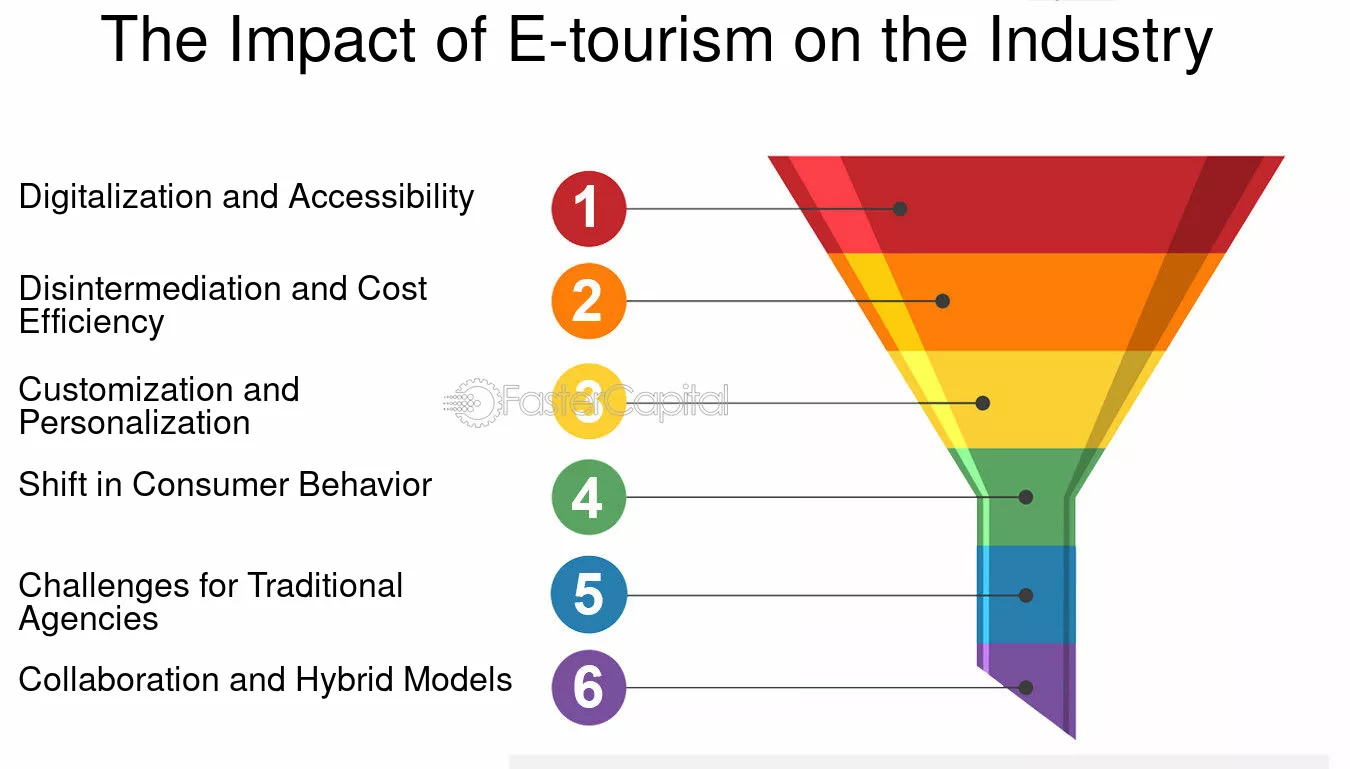 The Impact of E-tourism on the Industry

Digitalization and Accessibility

1

Disintermediation and Cost Efficiency

2

Customization and Personalization

3

FasterCapital

Shift in Consumer Behavior

4

Challenges for Traditional Agencies

5

Collaboration and Hybrid Models

6